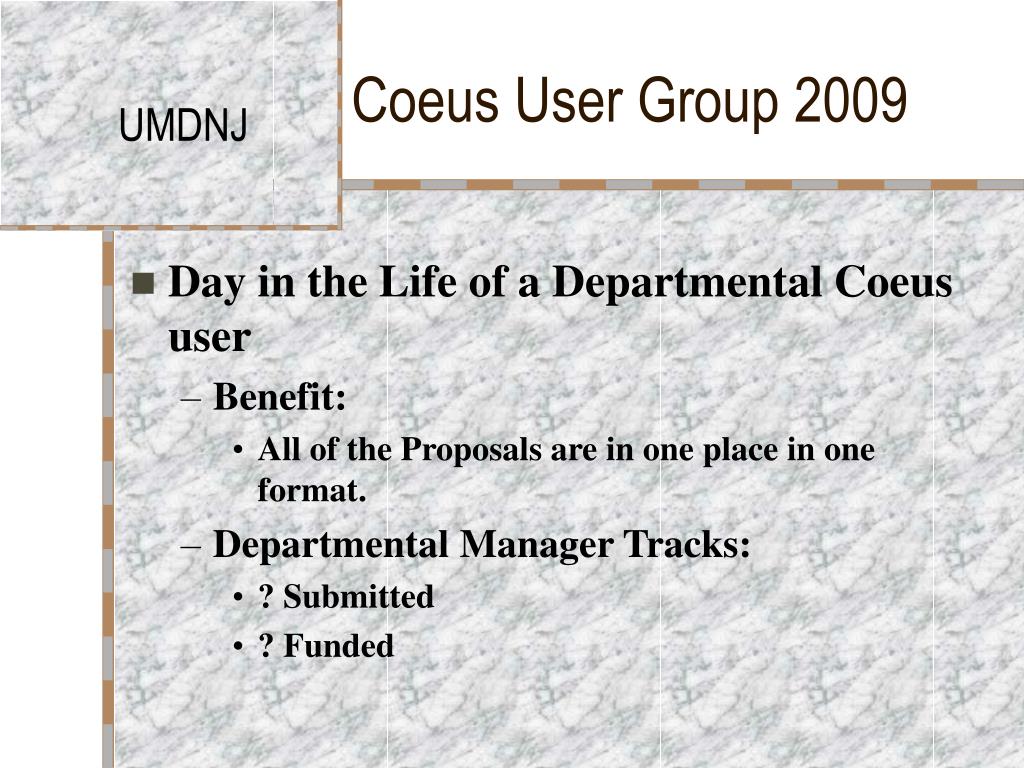 UMDNJ

Coeus User Group 2009

■ Day in the Life of a Departmental Coeus user
– Benefit:
• All of the Proposals are in one place in one format.
– Departmental Manager Tracks:
• ? Submitted
• ? Funded